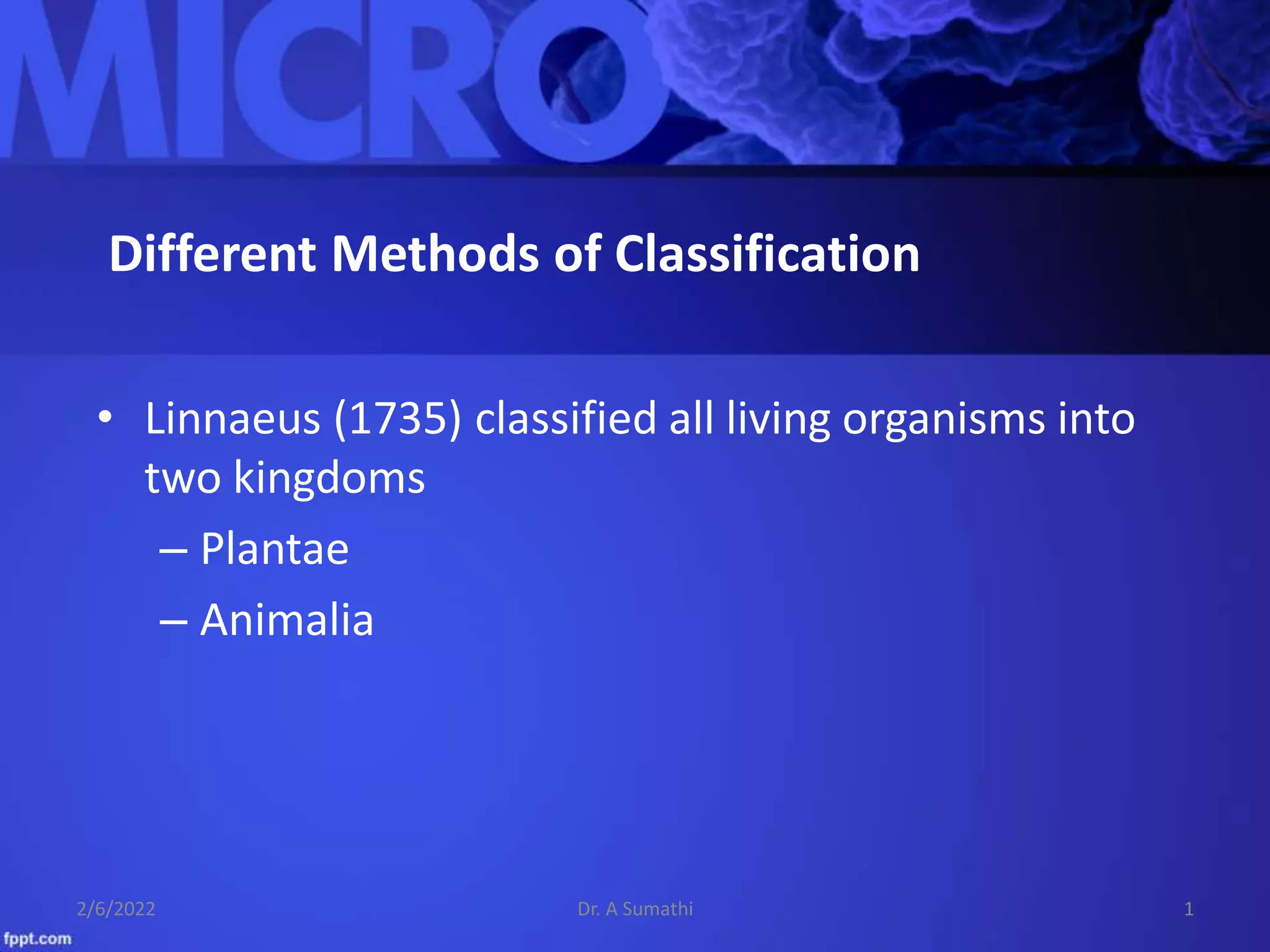 MICRO

Different Methods of Classification

• Linnaeus (1735) classified all living organisms into two kingdoms
– Plantae
– Animalia

2/6/2022 Dr. A Sumathi 1

fppt.com